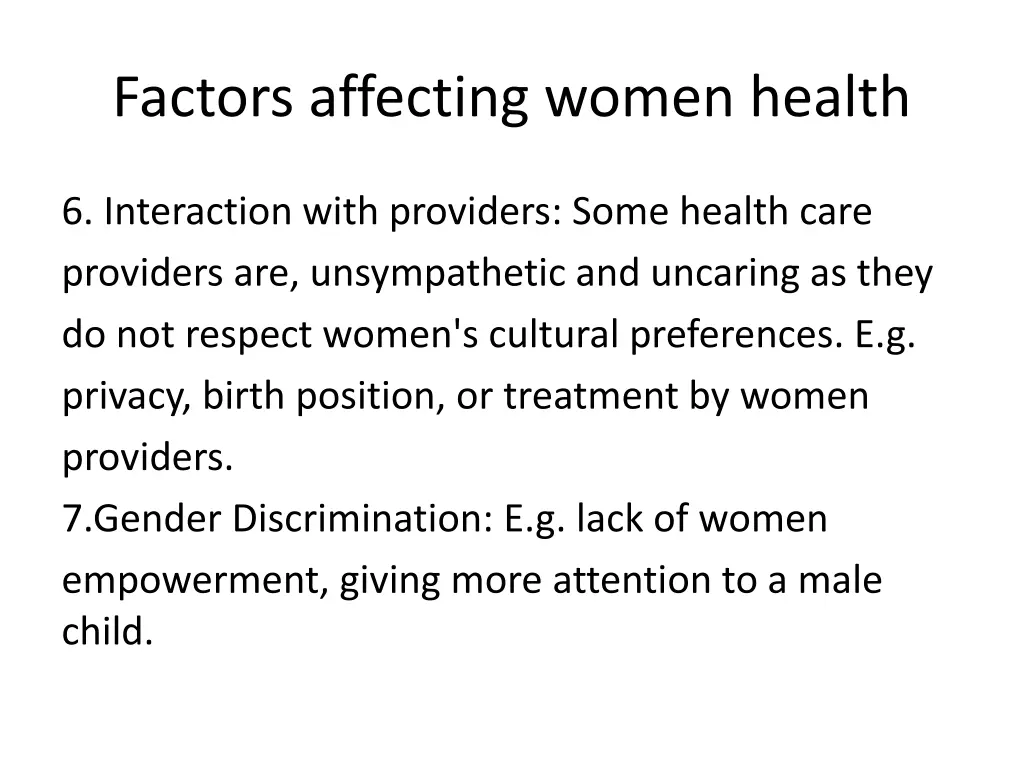 Factors affecting women health

6. Interaction with providers: Some health care providers are, unsympathetic and uncaring as they do not respect women's cultural preferences. E.g. privacy, birth position, or treatment by women providers.
7.Gender Discrimination: E.g. lack of women empowerment, giving more attention to a male child.